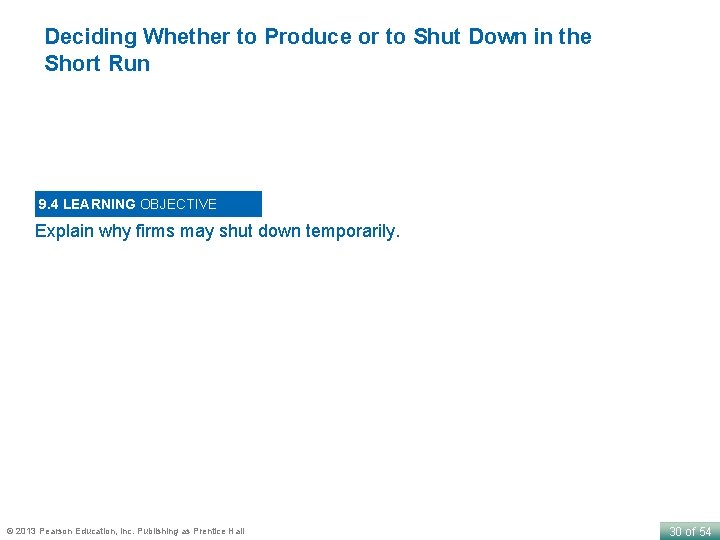 Deciding Whether to Produce or to Shut Down in the Short Run

9.4 LEARNING OBJECTIVE

Explain why firms may shut down temporarily.

© 2013 Pearson Education, Inc. Publishing as Prentice Hall

30 of 54